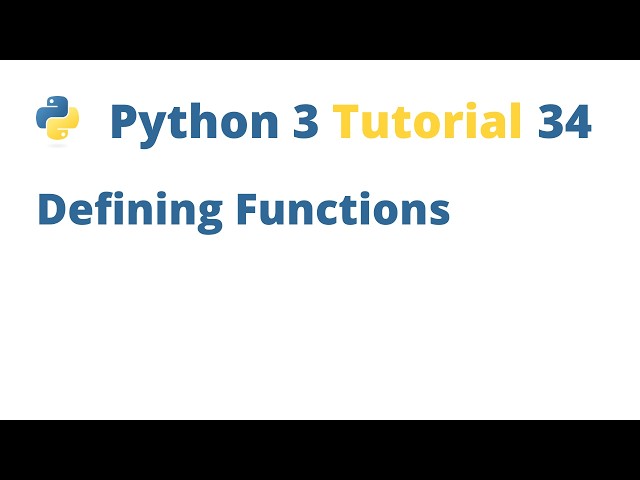 Python 3 Tutorial 34

Defining Functions